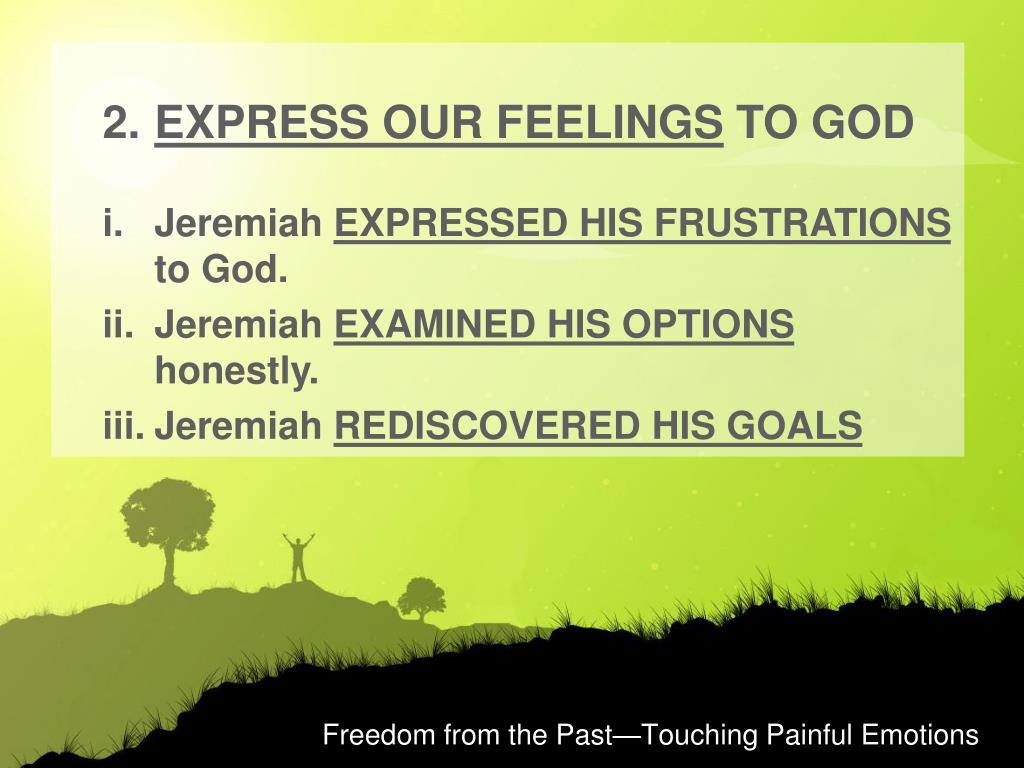 2. EXPRESS OUR FEELINGS TO GOD

i. Jeremiah EXPRESSED HIS FRUSTRATIONS to God.

ii. Jeremiah EXAMINED HIS OPTIONS honestly.

iii. Jeremiah REDISCOVERED HIS GOALS

Freedom from the Past—Touching Painful Emotions